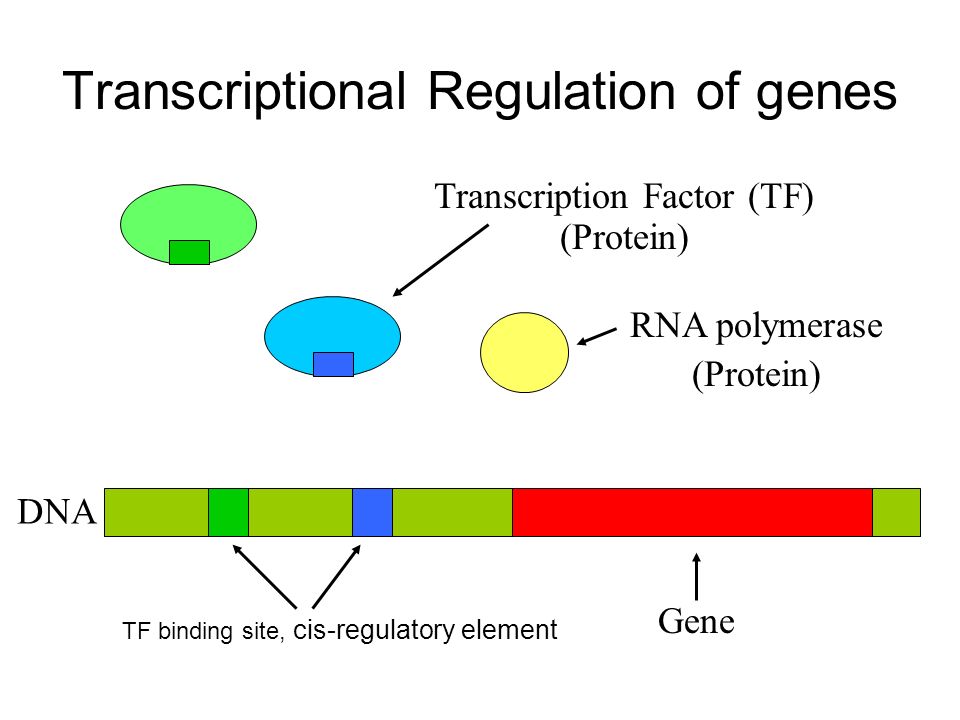 Transcriptional Regulation of genes

Transcription Factor (TF)
(Protein)

RNA polymerase
(Protein)

DNA

TF binding site, cis-regulatory element

Gene